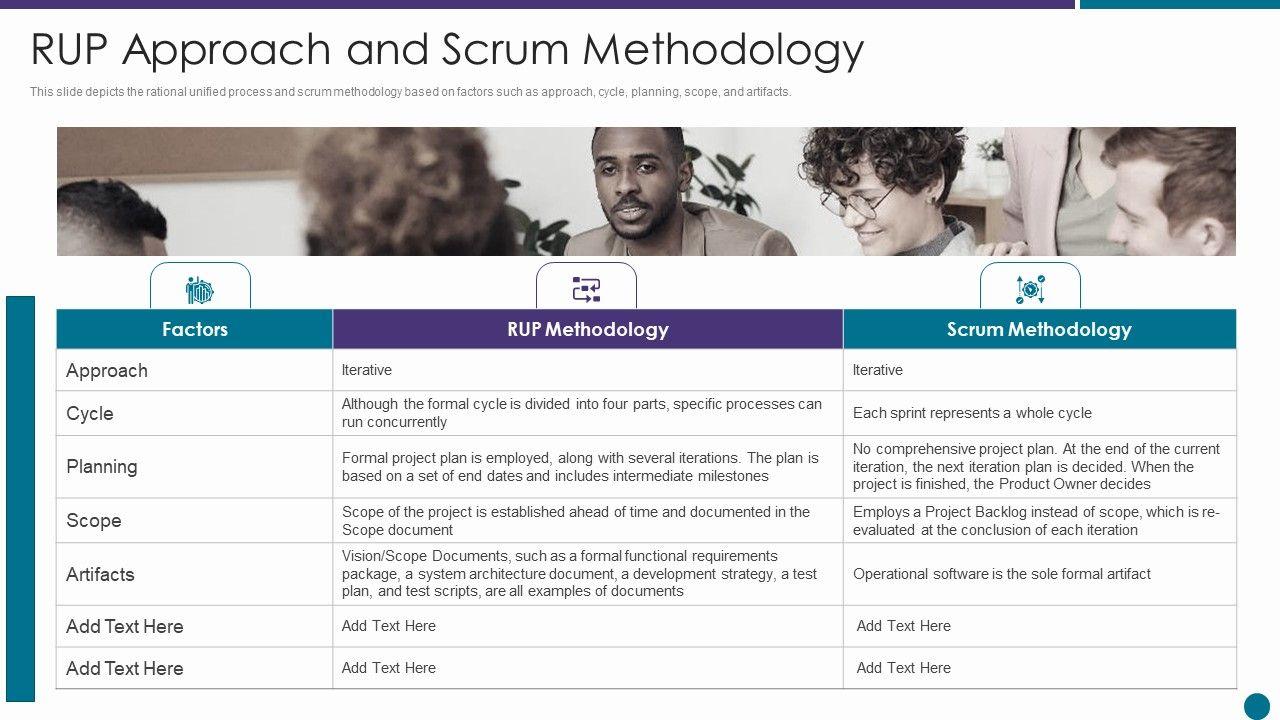 RUP Approach and Scrum Methodology

This slide depicts the rational unified process and scrum methodology based on factors such as approach, cycle, planning, scope, and artifacts.

| Factors | RUP Methodology | Scrum Methodology |
|---|---|---|
| Approach | Iterative | Iterative |
| Cycle | Although the formal cycle is divided into four parts, specific processes can run concurrently | Each sprint represents a whole cycle |
| Planning | Formal project plan is employed, along with several iterations. The plan is based on a set of end dates and includes intermediate milestones | No comprehensive project plan. At the end of the current iteration, the next iteration plan is decided. When the project is finished, the Product Owner decides |
| Scope | Scope of the project is established ahead of time and documented in the Scope document | Employs a Project Backlog instead of scope, which is re-evaluated at the conclusion of each iteration |
| Artifacts | Vision/Scope Documents, such as a formal functional requirements package, a system architecture document, a development strategy, a test plan, and test scripts, are all examples of documents | Operational software is the sole formal artifact |
| Add Text Here | Add Text Here | Add Text Here |
| Add Text Here | Add Text Here | Add Text Here |